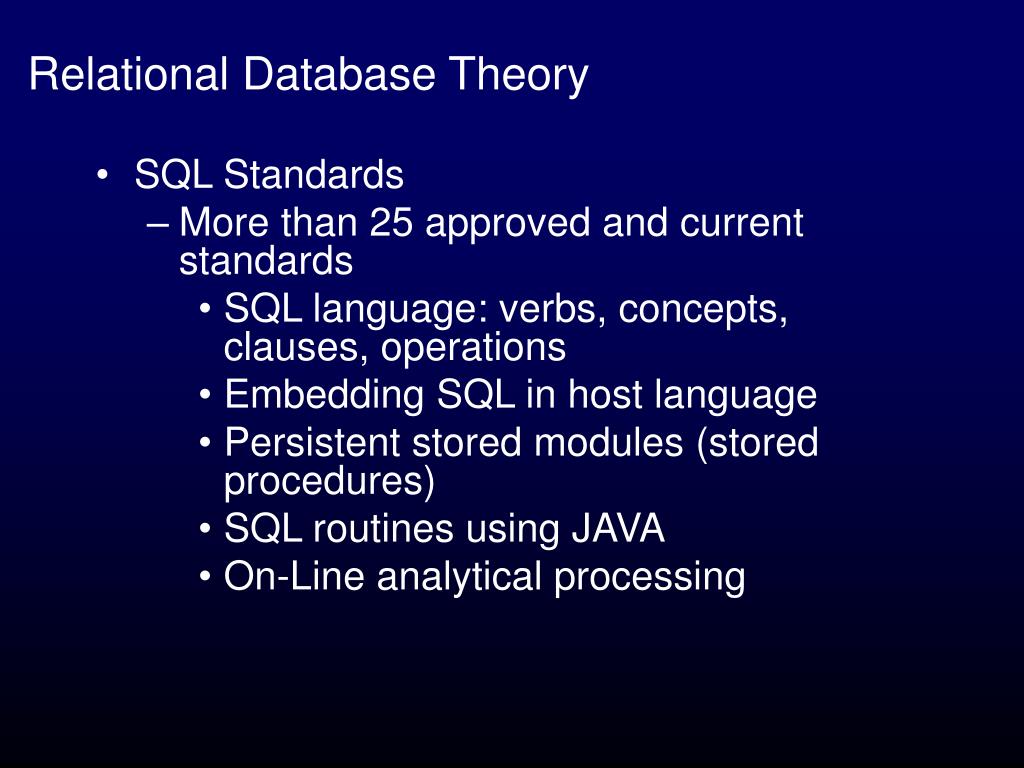 Relational Database Theory

• SQL Standards
– More than 25 approved and current standards
• SQL language: verbs, concepts, clauses, operations
• Embedding SQL in host language
• Persistent stored modules (stored procedures)
• SQL routines using JAVA
• On-Line analytical processing